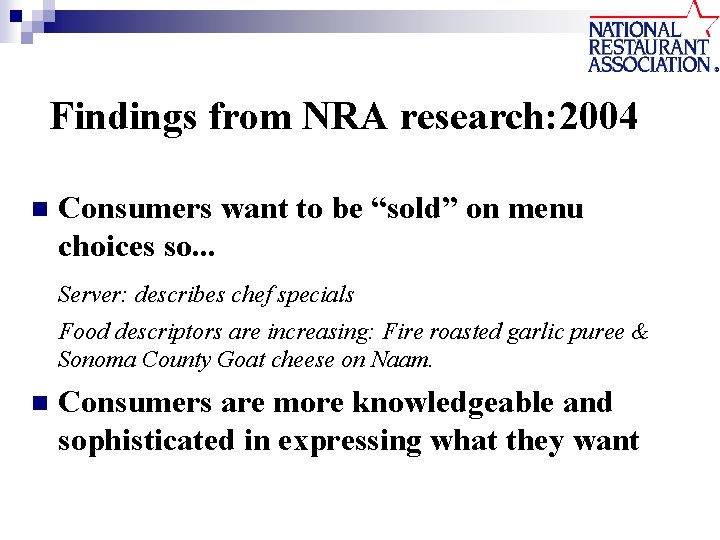 NATIONAL RESTAURANT ASSOCIATION.

Findings from NRA research:2004

Consumers want to be “sold” on menu choices so...

Server: describes chef specials

Food descriptors are increasing: Fire roasted garlic puree & Sonoma County Goat cheese on Naam.

Consumers are more knowledgeable and sophisticated in expressing what they want